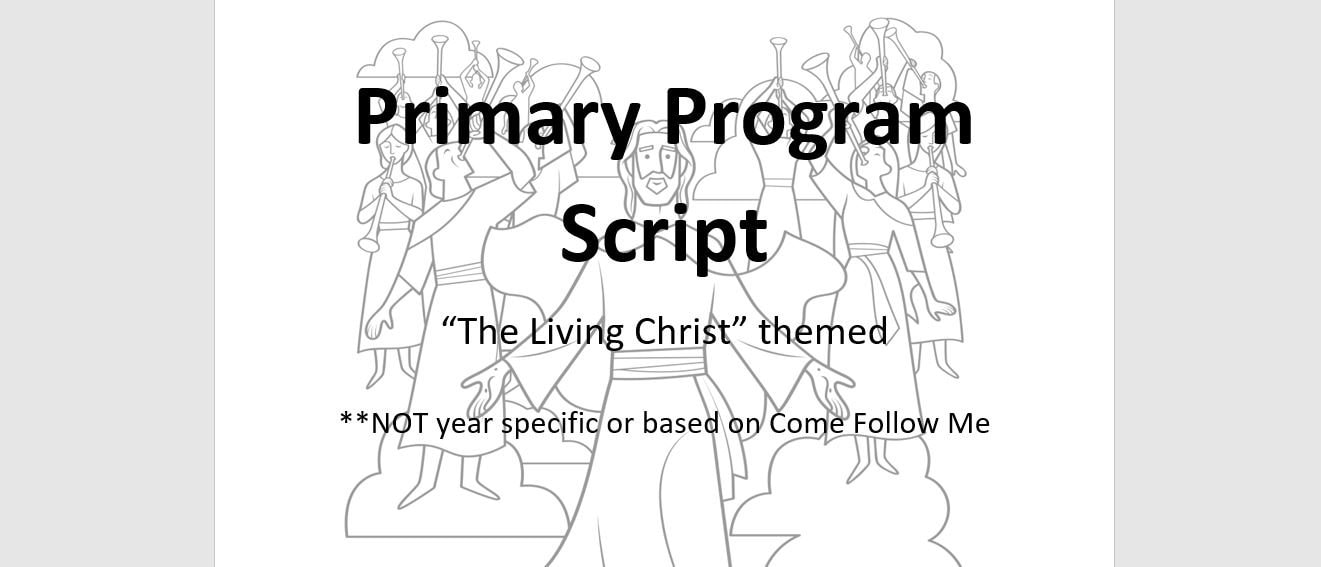 Primary Program Script

“The Living Christ” themed

**NOT year specific or based on Come Follow Me